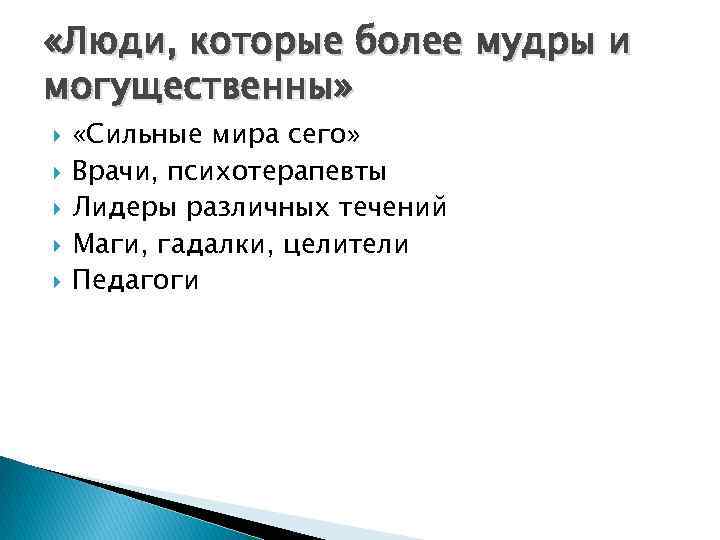 «Люди, которые более мудры и могущественны»

«Сильные мира сего»
Врачи, психотерапевты
Лидеры различных течений
Маги, гадалки, целители
Педагоги